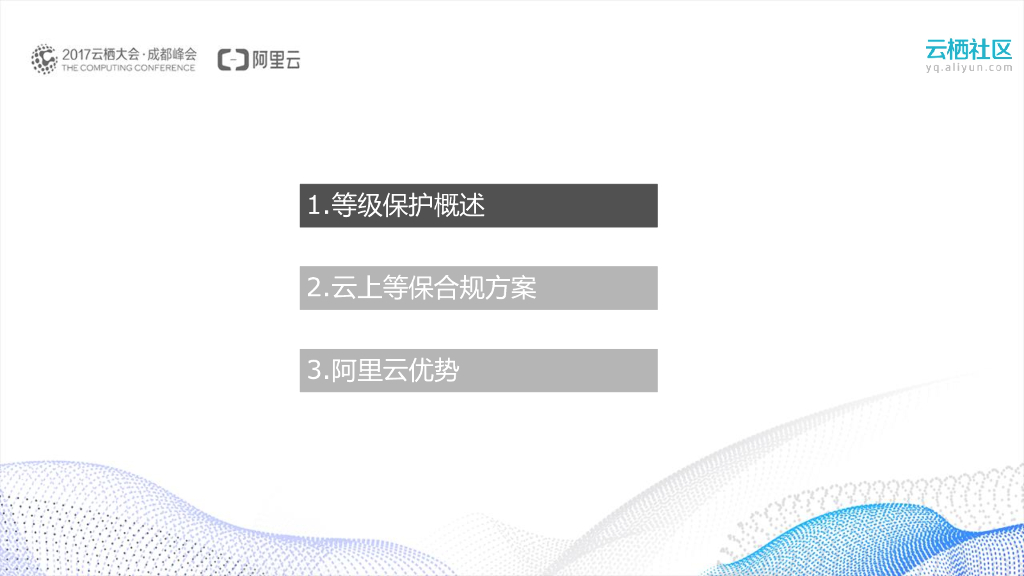 2017云栖大会·成都峰会
THE COMPUTING CONFERENCE
阿里云

云栖社区
yq.aliyun.com

1.等级保护概述

2.云上等保合规方案

3.阿里云优势